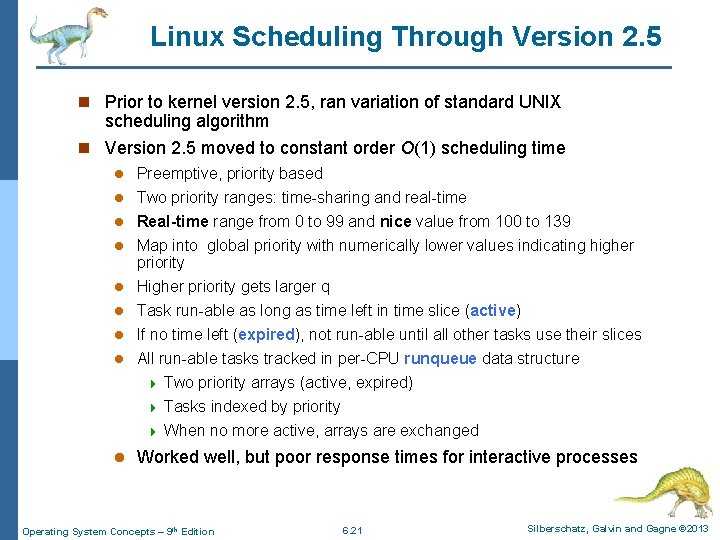 Linux Scheduling Through Version 2.5

Prior to kernel version 2.5, ran variation of standard UNIX scheduling algorithm

Version 2.5 moved to constant order $O(1)$ scheduling time

Preemptive, priority based

Two priority ranges: time-sharing and real-time

Real-time range from 0 to 99 and nice value from 100 to 139

Map into global priority with numerically lower values indicating higher priority

Higher priority gets larger q

Task run-able as long as time left in time slice (active)

If no time left (expired), not run-able until all other tasks use their slices

All run-able tasks tracked in per-CPU runqueue data structure

Two priority arrays (active, expired)

Tasks indexed by priority

When no more active, arrays are exchanged

Worked well, but poor response times for interactive processes

Operating System Concepts – 9th Edition 6.21 Silberschatz, Galvin and Gagne ©2013